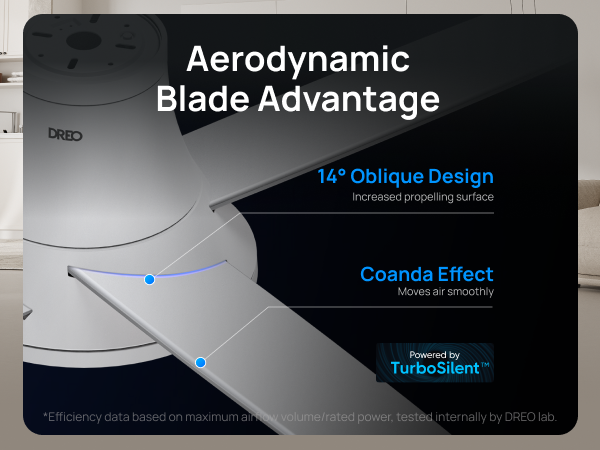 Aerodynamic Blade Advantage

DREO

14° Oblique Design
Increased propelling surface

Coanda Effect
Moves air smoothly

Powered by
TurboSilent™

*Efficiency data based on maximum airflow volume/rated power, tested internally by DREO lab.